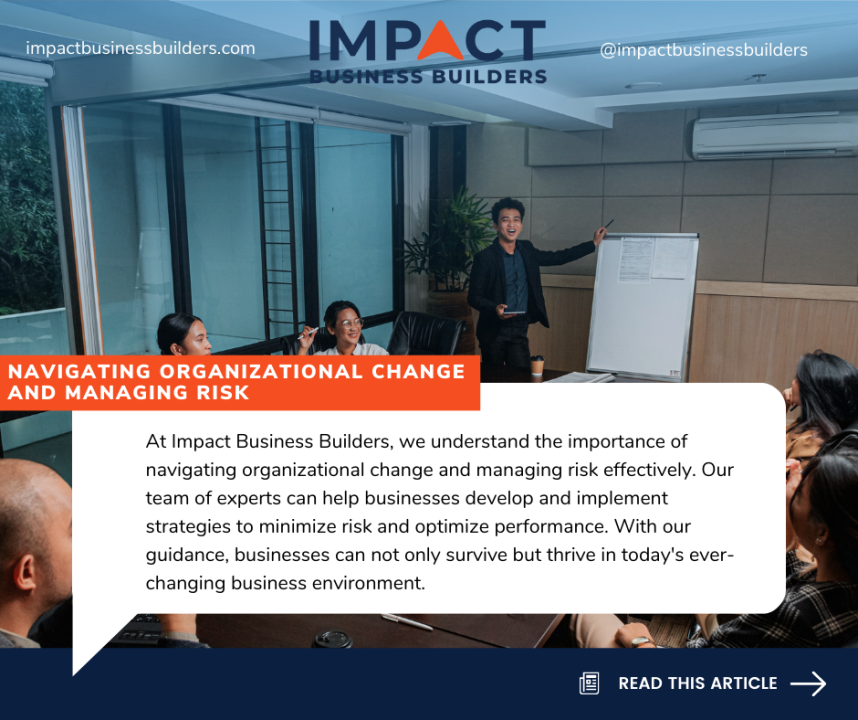 impactbusinessbuilders.com

IMPACT
BUSINESS BUILDERS

@impactbusinessbuilders

NAVIGATING ORGANIZATIONAL CHANGE AND MANAGING RISK

At Impact Business Builders, we understand the importance of navigating organizational change and managing risk effectively. Our team of experts can help businesses develop and implement strategies to minimize risk and optimize performance. With our guidance, businesses can not only survive but thrive in today's ever-changing business environment.

READ THIS ARTICLE